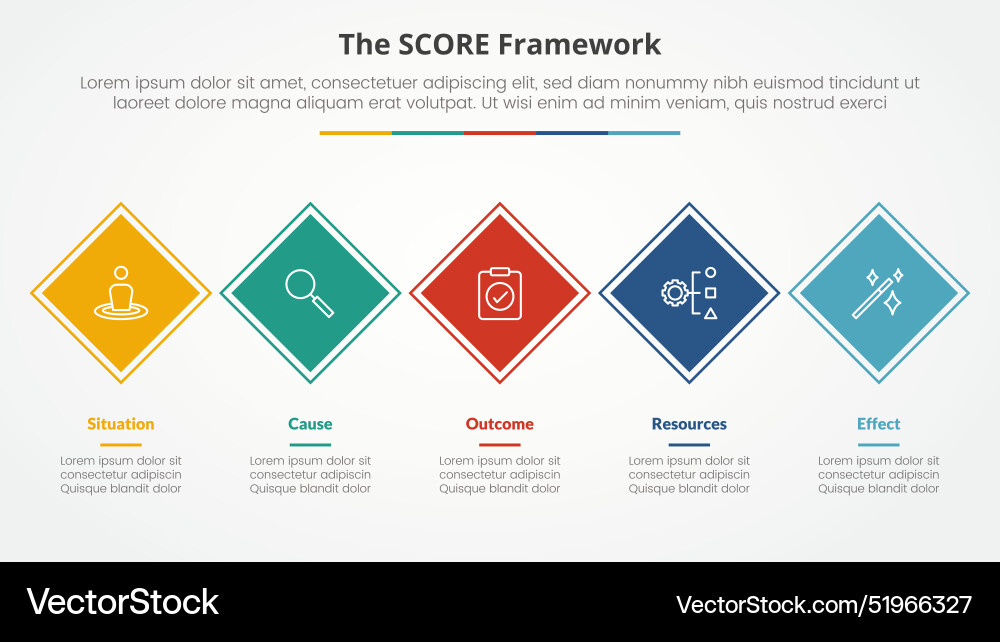 The SCORE Framework

Lorem ipsum dolor sit amet, consectetuer adipiscing elit, sed diam nonummy nibh euismod tincidunt ut laoreet dolore magna aliquam erat volutpat. Ut wisi enim ad minim veniam, quis nostrud exerci

Situation

Lorem ipsum dolor sit consectetur adipiscin Quisque blandit dolor

Cause

Lorem ipsum dolor sit consectetur adipiscin Quisque blandit dolor

Outcome

Lorem ipsum dolor sit consectetur adipiscin Quisque blandit dolor

Resources

Lorem ipsum dolor sit consectetur adipiscin Quisque blandit dolor

Effect

Lorem ipsum dolor sit consectetur adipiscin Quisque blandit dolor

VectorStock

VectorStock.com/51966327